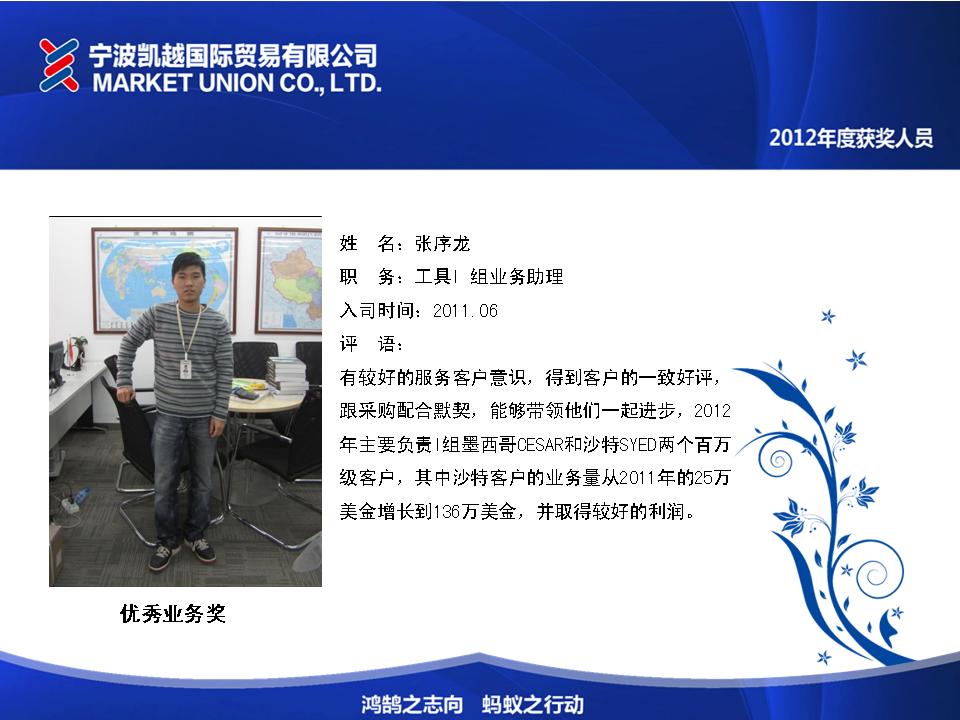 宁波凯越国际贸易有限公司
MARKET UNION CO., LTD.

2012年度获奖人员

姓　名：张序龙
职　务：工具I 组业务助理
入司时间：2011.06
评　语：
有较好的服务客户意识，得到客户的一致好评，跟采购配合默契，能够带领他们一起进步，2012年主要负责I组墨西哥CESAR和沙特SYED两个百万级客户，其中沙特客户的业务量从2011年的25万美金增长到136万美金，并取得较好的利润。

优秀业务奖

鸿鹄之志向　蚂蚁之行动